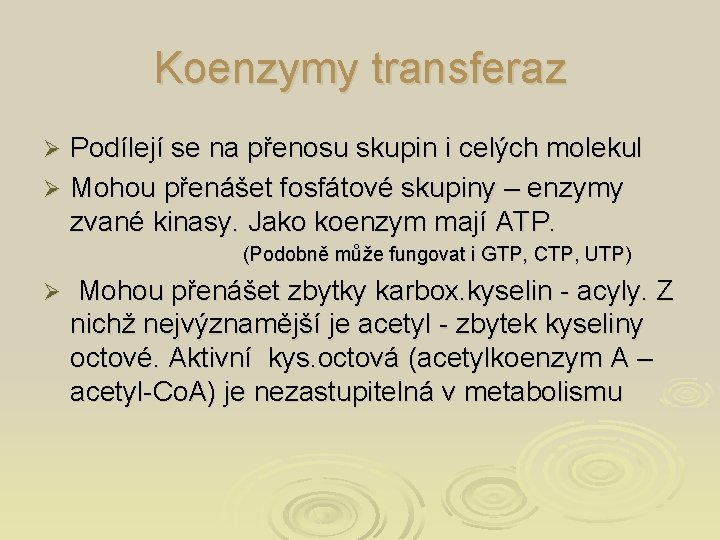 Koenzymy transferaz

➢ Podílejí se na přenosu skupin i celých molekul

➢ Mohou přenášet fosfátové skupiny – enzymy zvané kinasy. Jako koenzym mají ATP.
(Podobně může fungovat i GTP, CTP, UTP)

➢ Mohou přenášet zbytky karbox.kyselin - acyly. Z nichž nejvýznamější je acetyl - zbytek kyseliny octové. Aktivní kys.octová (acetylkoenzym A – acetyl-CoA) je nezastupitelná v metabolismu